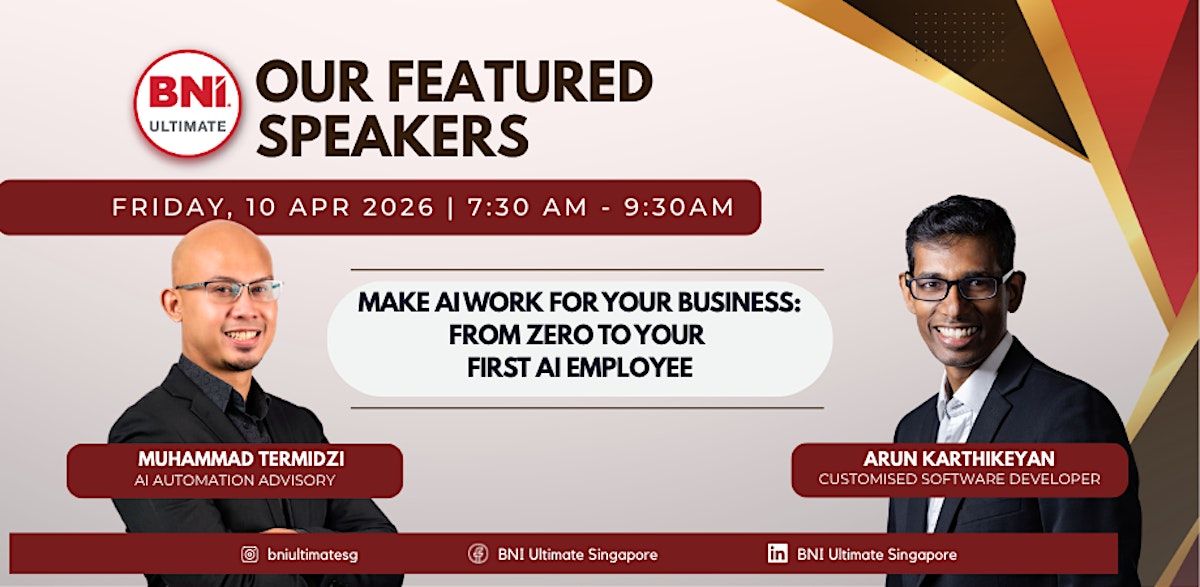 BNI
ULTIMATE

OUR FEATURED SPEAKERS

FRIDAY, 10 APR 2026 | 7:30 AM - 9:30AM

MAKE AI WORK FOR YOUR BUSINESS: FROM ZERO TO YOUR FIRST AI EMPLOYEE

MUHAMMAD TERMIDZI
AI AUTOMATION ADVISORY

ARUN KARTHIKEYAN
CUSTOMISED SOFTWARE DEVELOPER

bniultimatesg

BNI Ultimate Singapore

BNI Ultimate Singapore